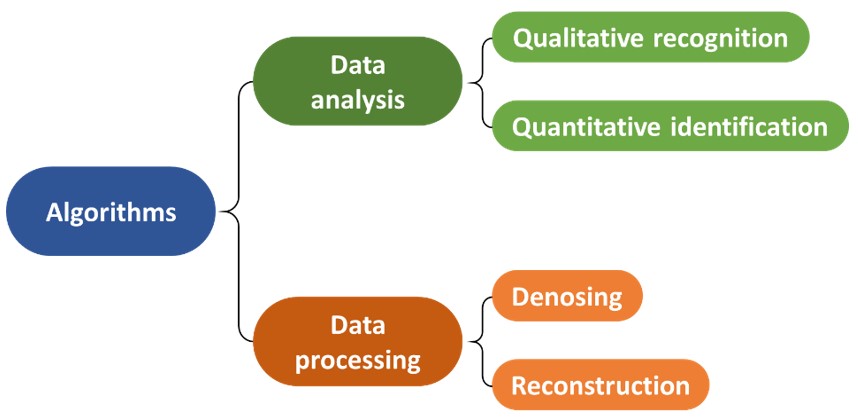 Algorithms

Data analysis

Qualitative recognition

Quantitative identification

Data processing

Denosing

Reconstruction